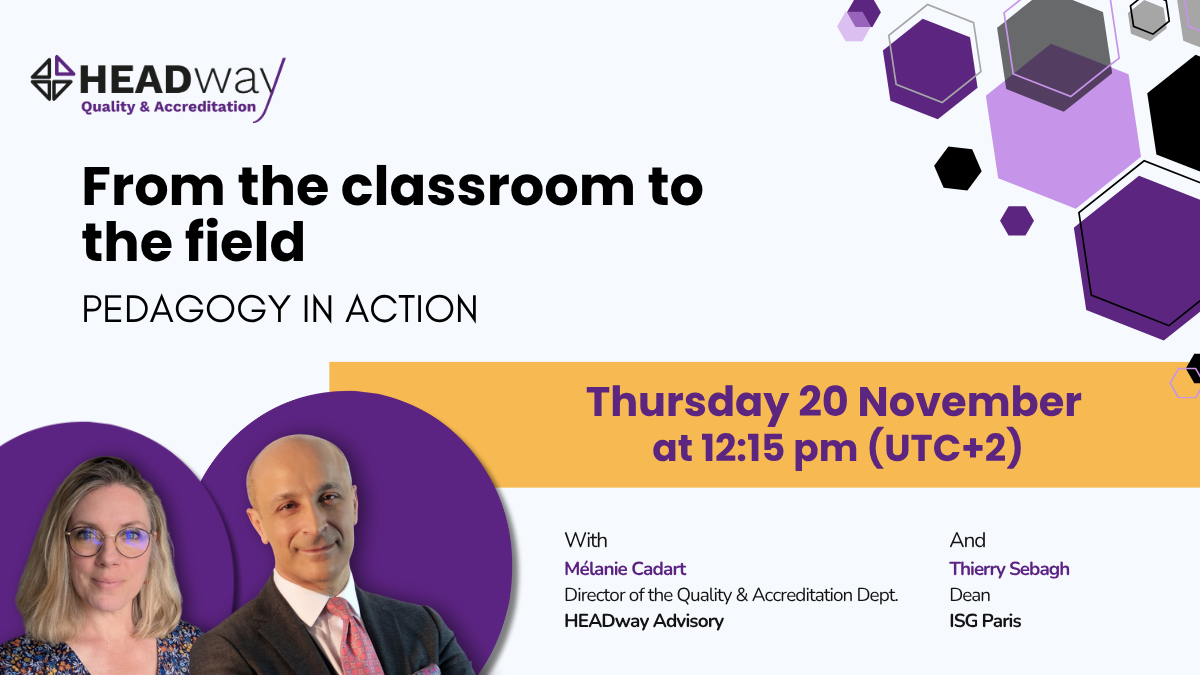 HEADway
Quality & Accreditation

From the classroom to the field

PEDAGOGY IN ACTION

Thursday 20 November at 12:15 pm (UTC+2)

With
Mélanie Cadart
Director of the Quality & Accreditation Dept.
HEADway Advisory

And
Thierry Sebagh
Dean
ISG Paris